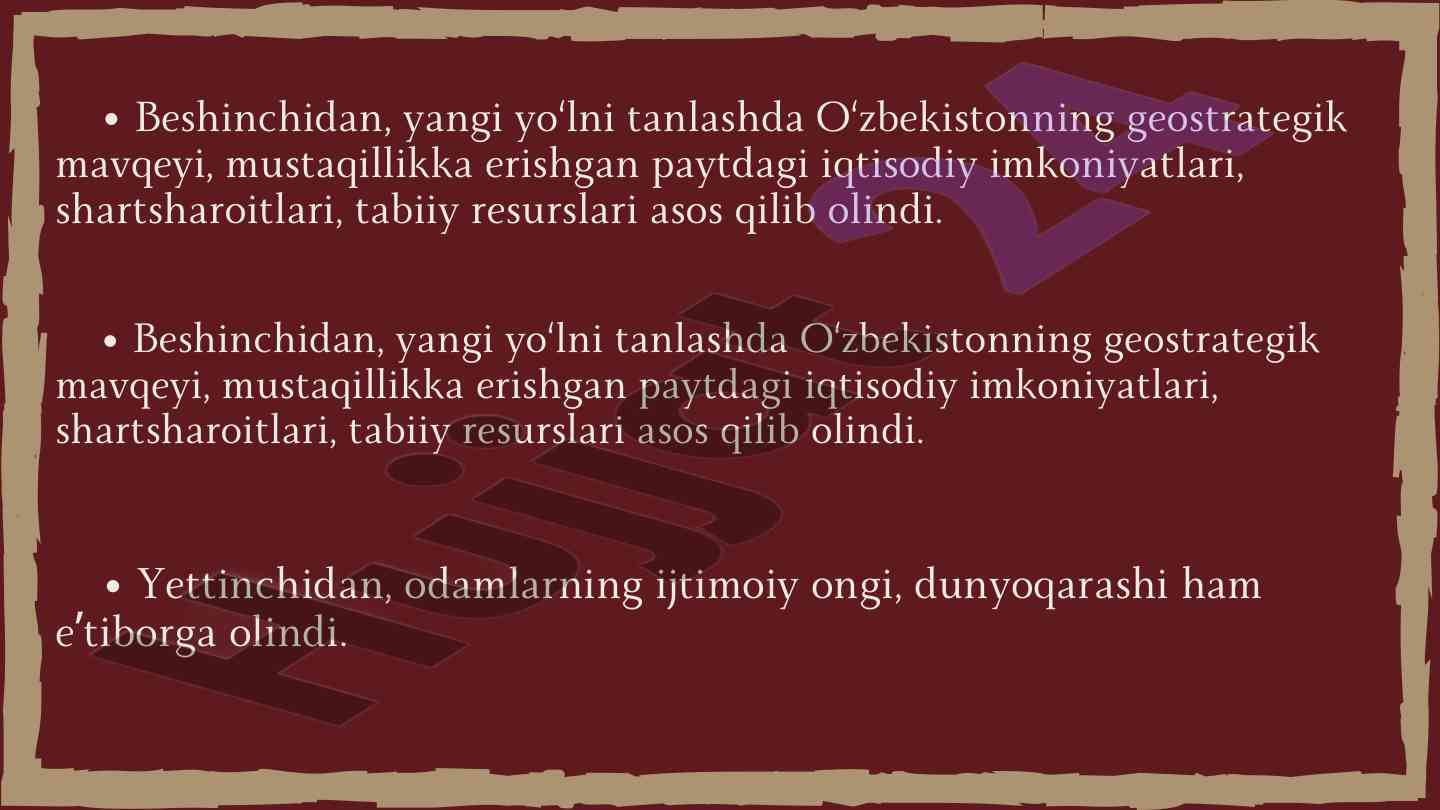 • Beshinchidan, yangi yo‘lni tanlashda O‘zbekistonning geostrategik mavqeyi, mustaqillikka erishgan paytdagi iqtisodiy imkoniyatlari, shartsharoitlari, tabiiy resurslari asos qilib olindi.

• Beshinchidan, yangi yo‘lni tanlashda O‘zbekistonning geostrategik mavqeyi, mustaqillikka erishgan paytdagi iqtisodiy imkoniyatlari, shartsharoitlari, tabiiy resurslari asos qilib olindi.

• Yettinchidan, odamlarning ijtimoiy ongi, dunyoqarashi ham e’tiborga olindi.

Hujjat 24